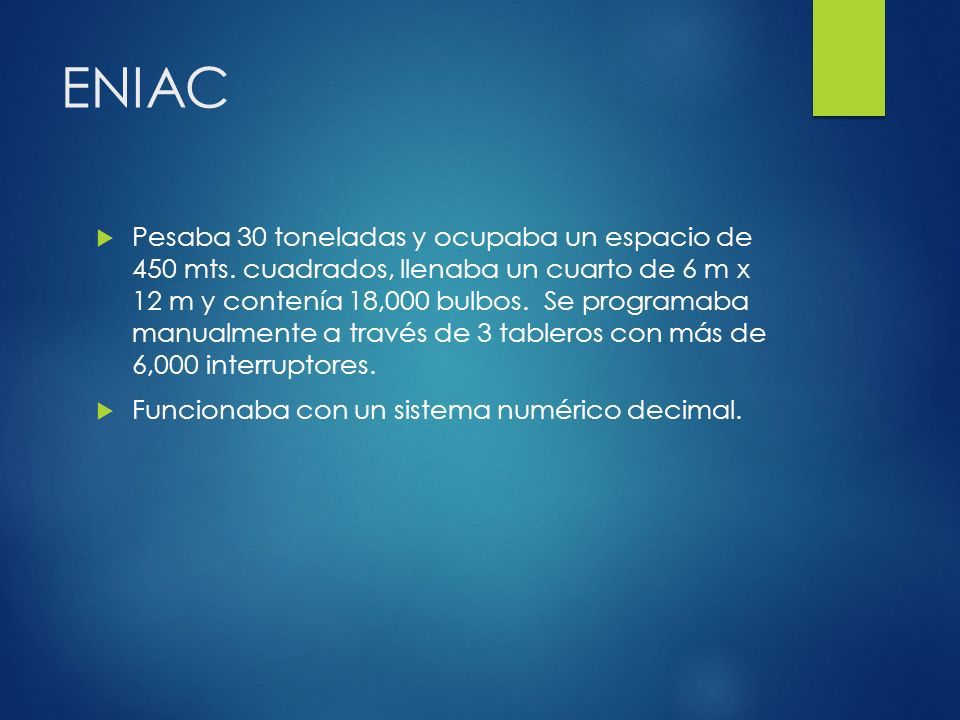 ENIAC

Pesaba 30 toneladas y ocupaba un espacio de 450 mts. cuadrados, llenaba un cuarto de 6 m x 12 m y contenía 18,000 bulbos. Se programaba manualmente a través de 3 tableros con más de 6,000 interruptores.

Funcionaba con un sistema numérico decimal.